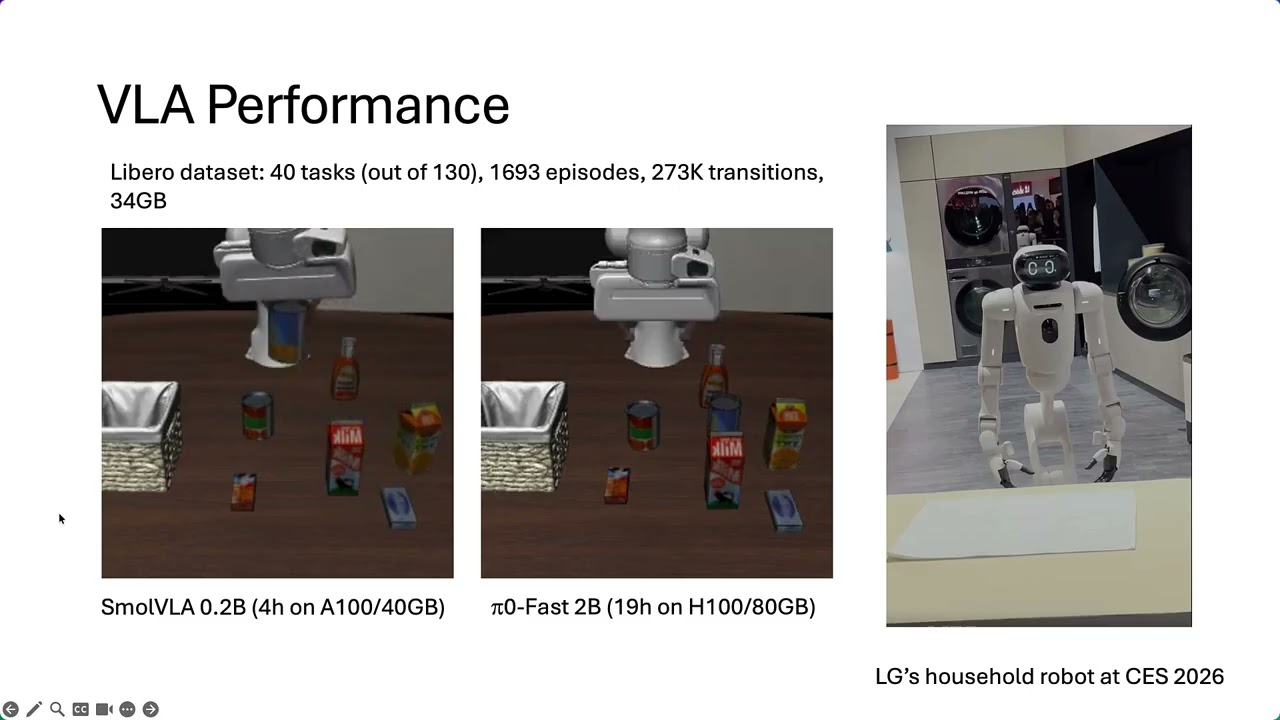 VLA Performance

Libero dataset: 40 tasks (out of 130), 1693 episodes, 273K transitions, 34GB

SmolVLA 0.2B (4h on A100/40GB)

π0-Fast 2B (19h on H100/80GB)

LG's household robot at CES 2026